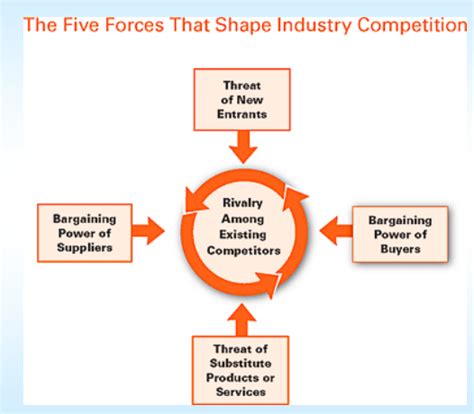 The Five Forces That Shape Industry Competition

Threat of New Entrants

Bargaining Power of Suppliers

Rivalry Among Existing Competitors

Bargaining Power of Buyers

Threat of Substitute Products or Services